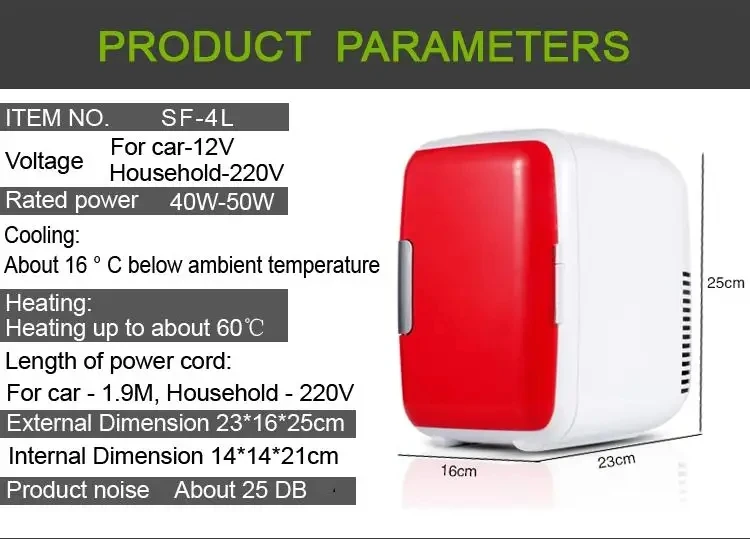 PRODUCT PARAMETERS

ITEM NO. SF-4L

Voltage For car-12V Household-220V

Rated power 40W-50W

Cooling:
About 16 ° C below ambient temperature

Heating:
Heating up to about 60℃

Length of power cord:
For car - 1.9M, Household - 220V

External Dimension 23*16*25cm

Internal Dimension 14*14*21cm

Product noise About 25 DB

25cm

16cm

23cm